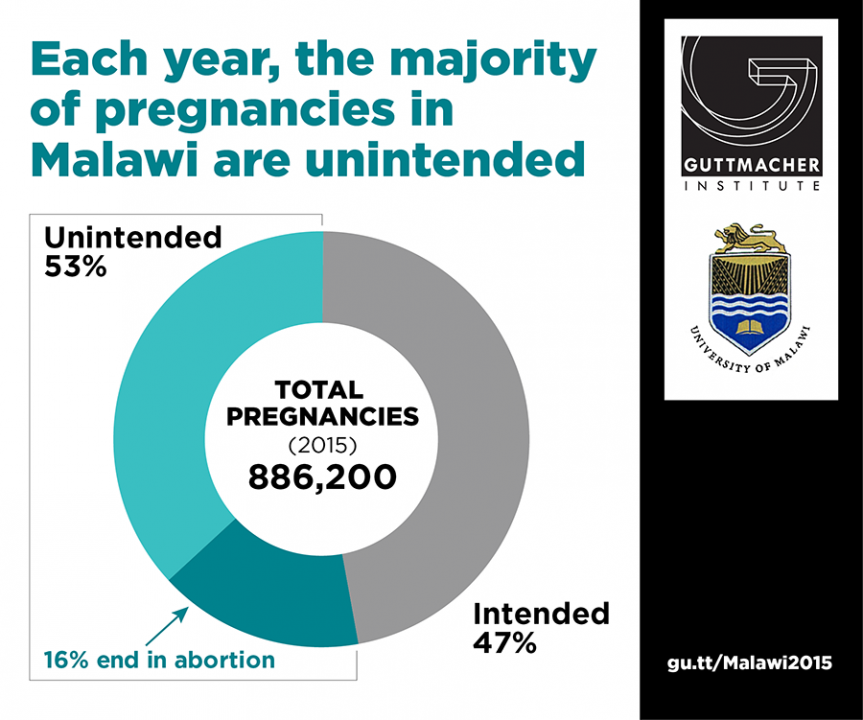 Each year, the majority of pregnancies in Malawi are unintended

Unintended
53%

TOTAL PREGNANCIES
(2015)
886,200

Intended
47%

16% end in abortion

GUTTMACHER
INSTITUTE

UNIVERSITY OF MALAWI

gu.tt/Malawi2015